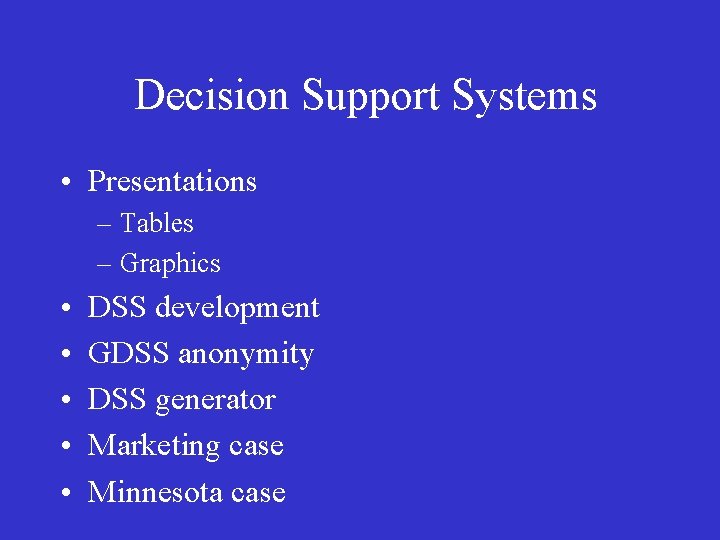 Decision Support Systems

• Presentations
  – Tables
  – Graphics
• DSS development
• GDSS anonymity
• DSS generator
• Marketing case
• Minnesota case